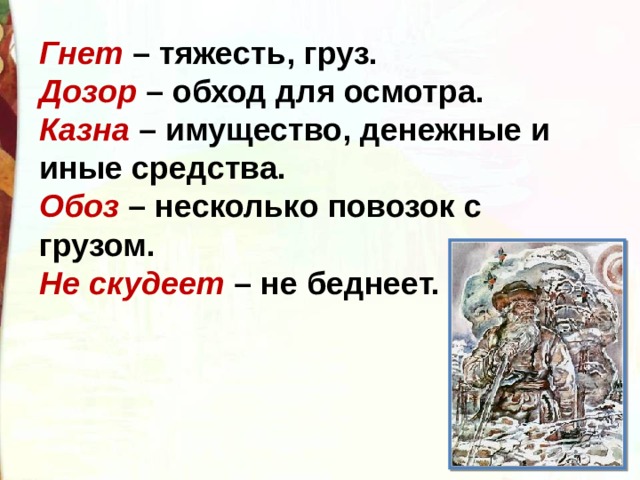 Гнет – тяжесть, груз.
Дозор – обход для осмотра.
Казна – имущество, денежные и иные средства.
Обоз – несколько повозок с грузом.
Не скудеет – не беднеет.